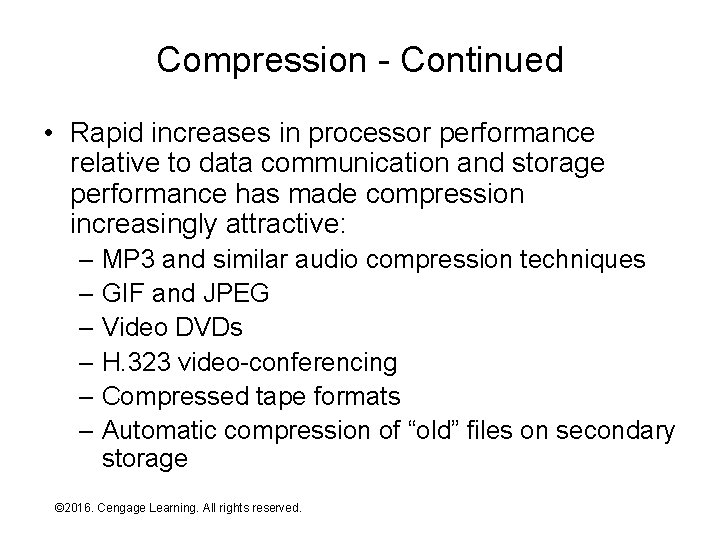 Compression - Continued

• Rapid increases in processor performance relative to data communication and storage performance has made compression increasingly attractive:
– MP3 and similar audio compression techniques
– GIF and JPEG
– Video DVDs
– H.323 video-conferencing
– Compressed tape formats
– Automatic compression of “old” files on secondary storage

©2016. Cengage Learning. All rights reserved.